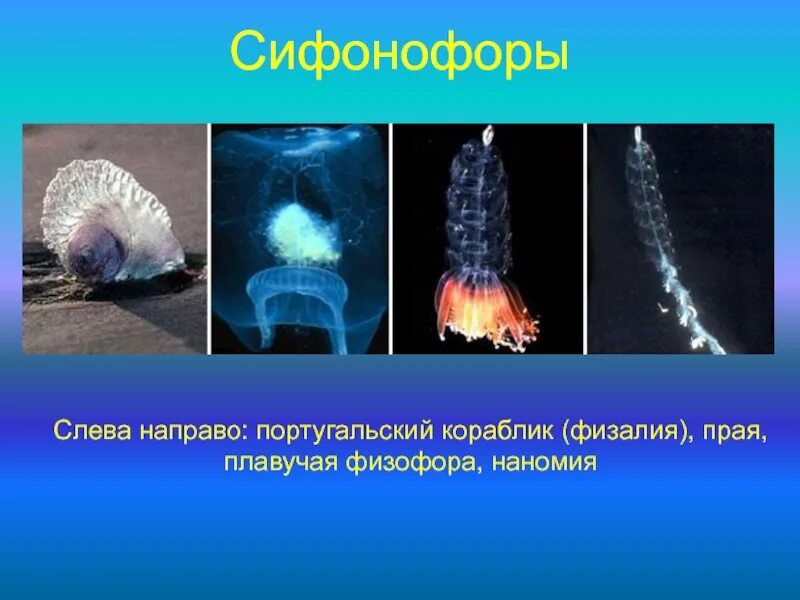 Сифонофоры

Слева направо: португальский кораблик (физалия), прая, плавучая физофора, наномия